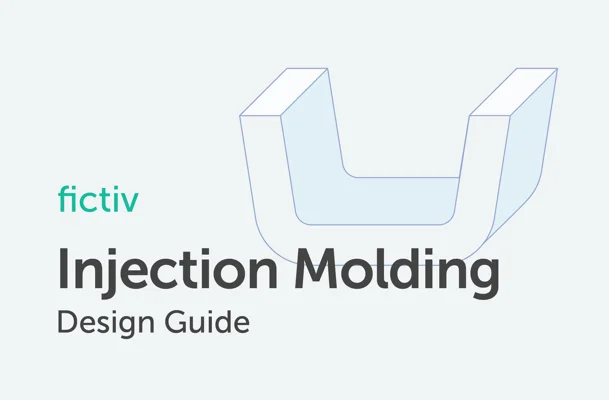 fictiv

Injection Molding

Design Guide